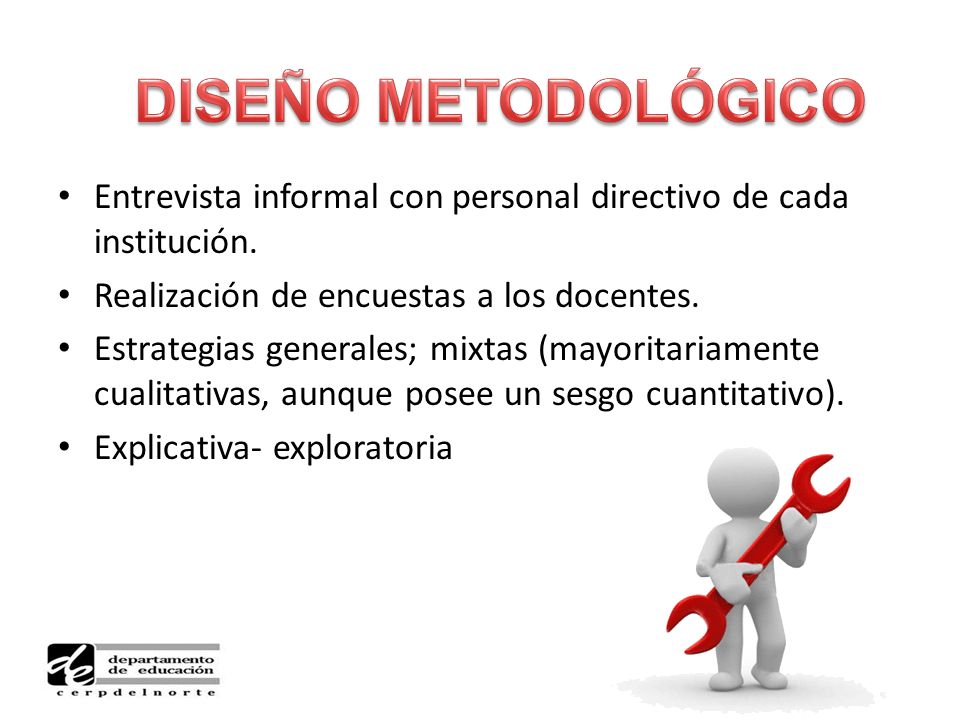 DISEÑO METODOLÓGICO

• Entrevista informal con personal directivo de cada institución.
• Realización de encuestas a los docentes.
• Estrategias generales; mixtas (mayoritariamente cualitativas, aunque posee un sesgo cuantitativo).
• Explicativa- exploratoria

de
departamento de educación
cerpdelnorte